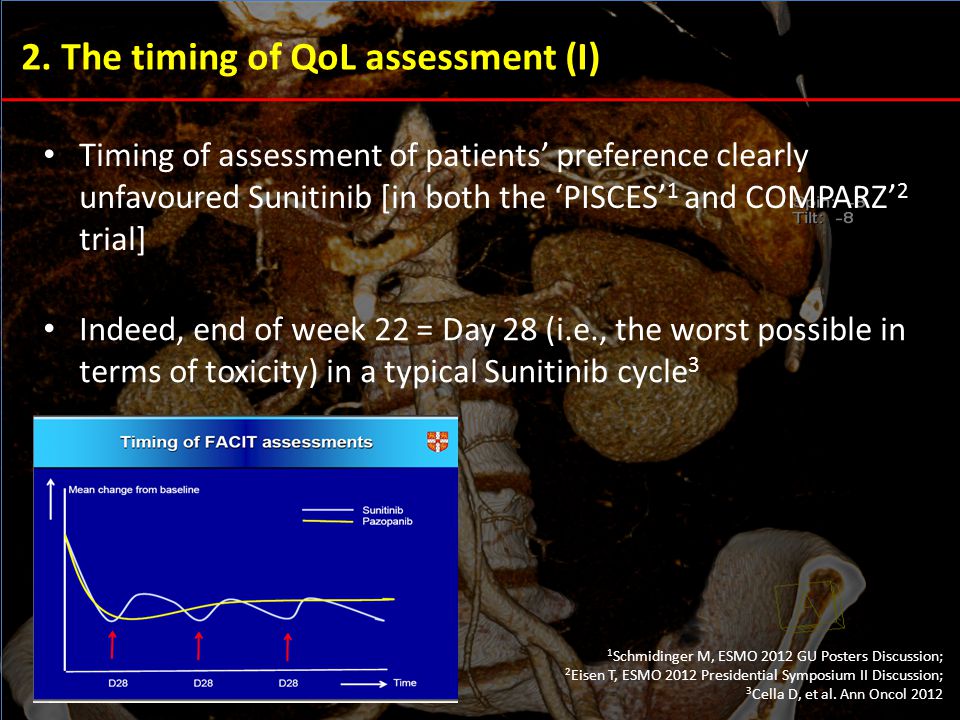 2. The timing of QoL assessment (I)

• Timing of assessment of patients' preference clearly unfavoured Sunitinib [in both the 'PISCES'$^1$ and COMPARZ'$^2$ trial]

Tilt: -8

• Indeed, end of week 22 = Day 28 (i.e., the worst possible in terms of toxicity) in a typical Sunitinib cycle$^3$

Timing of FACIT assessments

Mean change from baseline

Sunitinib
Pazopanib

D28
D28
D28
Time

$^1$Schmidinger M, ESMO 2012 GU Posters Discussion;
$^2$Eisen T, ESMO 2012 Presidential Symposium II Discussion;
$^3$Cella D, et al. Ann Oncol 2012